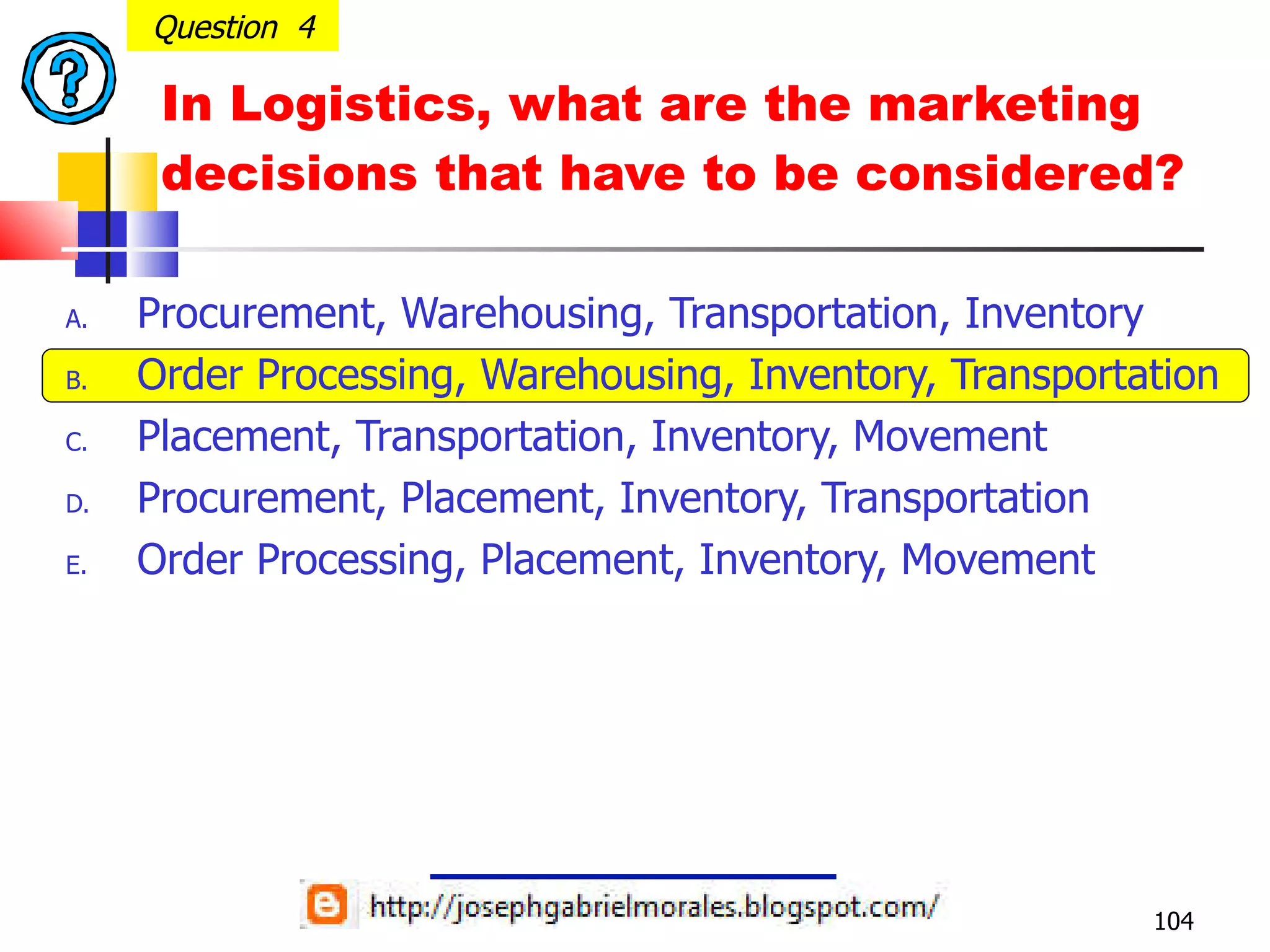 Question 4

In Logistics, what are the marketing decisions that have to be considered?

A. Procurement, Warehousing, Transportation, Inventory
B. Order Processing, Warehousing, Inventory, Transportation
C. Placement, Transportation, Inventory, Movement
D. Procurement, Placement, Inventory, Transportation
E. Order Processing, Placement, Inventory, Movement

http://josephgabrielmorales.blogspot.com/

104